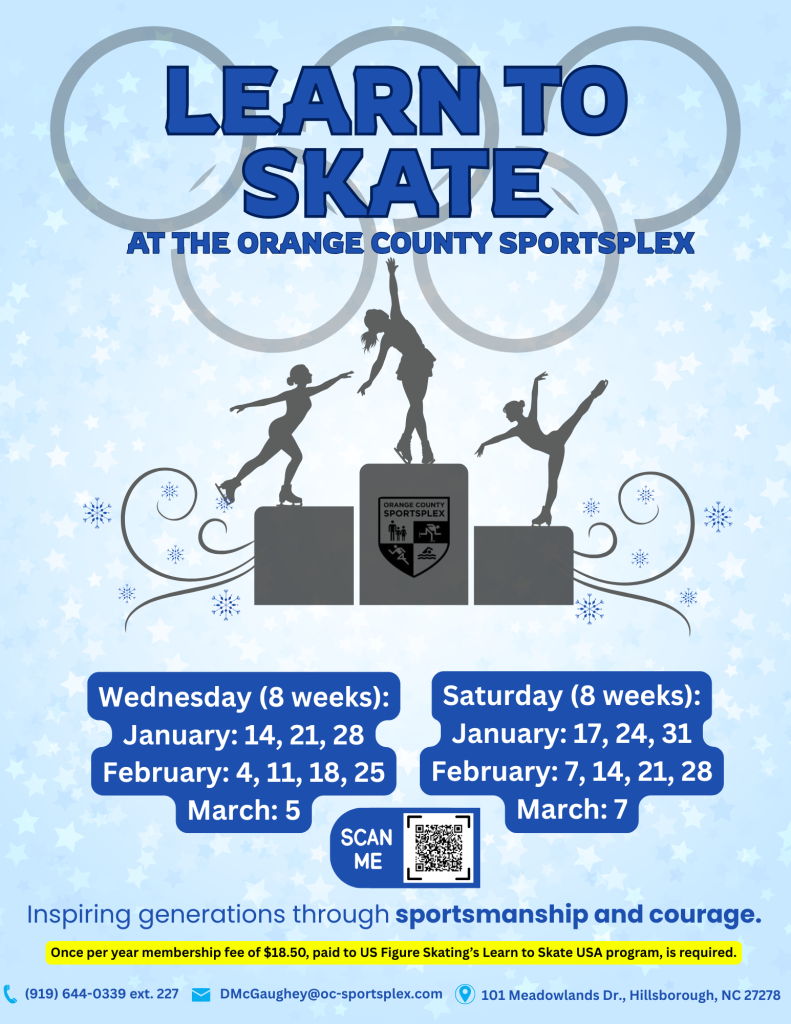 LEARN TO SKATE
AT THE ORANGE COUNTY SPORTSPLEX

ORANGE COUNTY SPORTSPLEX

Wednesday (8 weeks):
January: 14, 21, 28
February: 4, 11, 18, 25
March: 5

Saturday (8 weeks):
January: 17, 24, 31
February: 7, 14, 21, 28
March: 7

SCAN ME

Inspiring generations through sportsmanship and courage.

Once per year membership fee of $18.50, paid to US Figure Skating's Learn to Skate USA program, is required.

(919) 644-0339 ext. 227 DMcGaughey@oc-sportsplex.com 101 Meadowlands Dr., Hillsborough, NC 27278